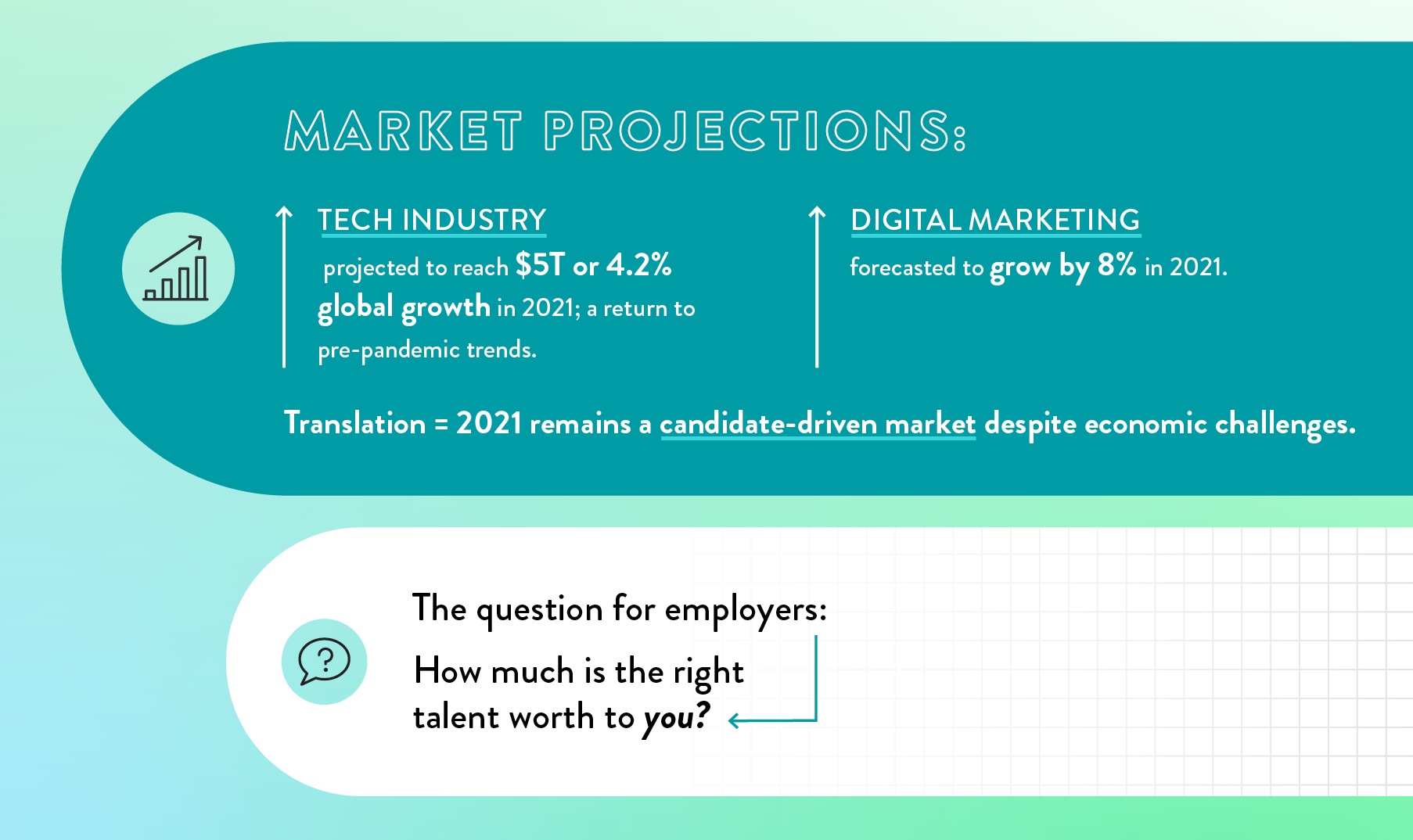 MARKET PROJECTIONS:

TECH INDUSTRY

projected to reach $5T or 4.2% global growth in 2021; a return to pre-pandemic trends.

DIGITAL MARKETING

forecasted to grow by 8% in 2021.

Translation = 2021 remains a candidate-driven market despite economic challenges.

The question for employers:

How much is the right talent worth to you?